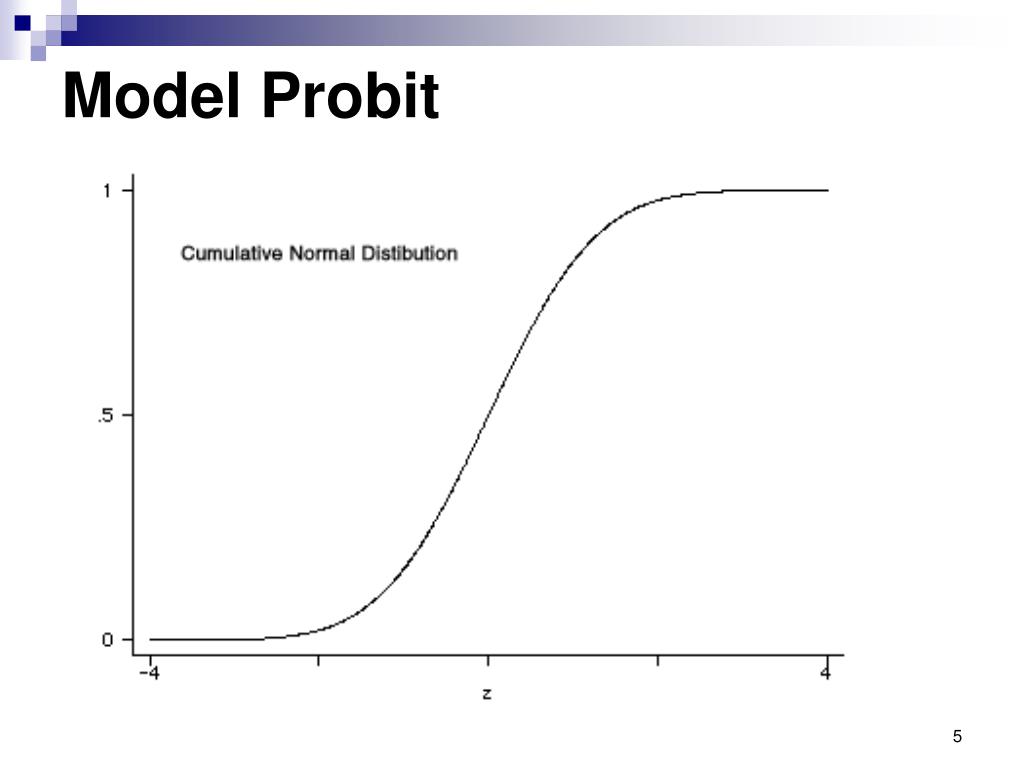 Model Probit

1

Cumulative Normal Distibution

.5

0

-4

4

z

5